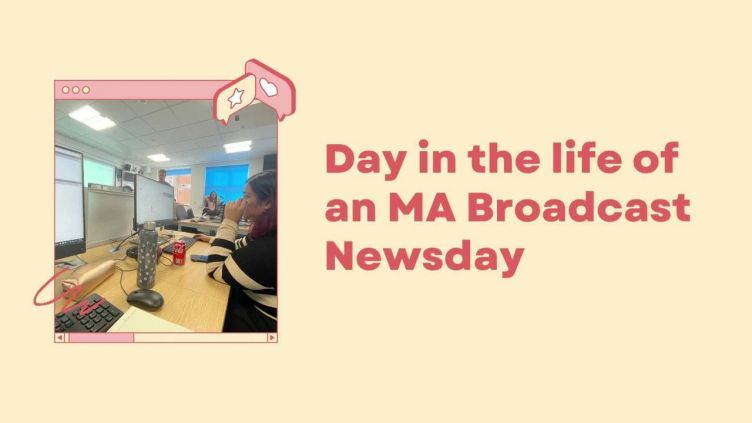 Day in the life of an MA Broadcast Newsday